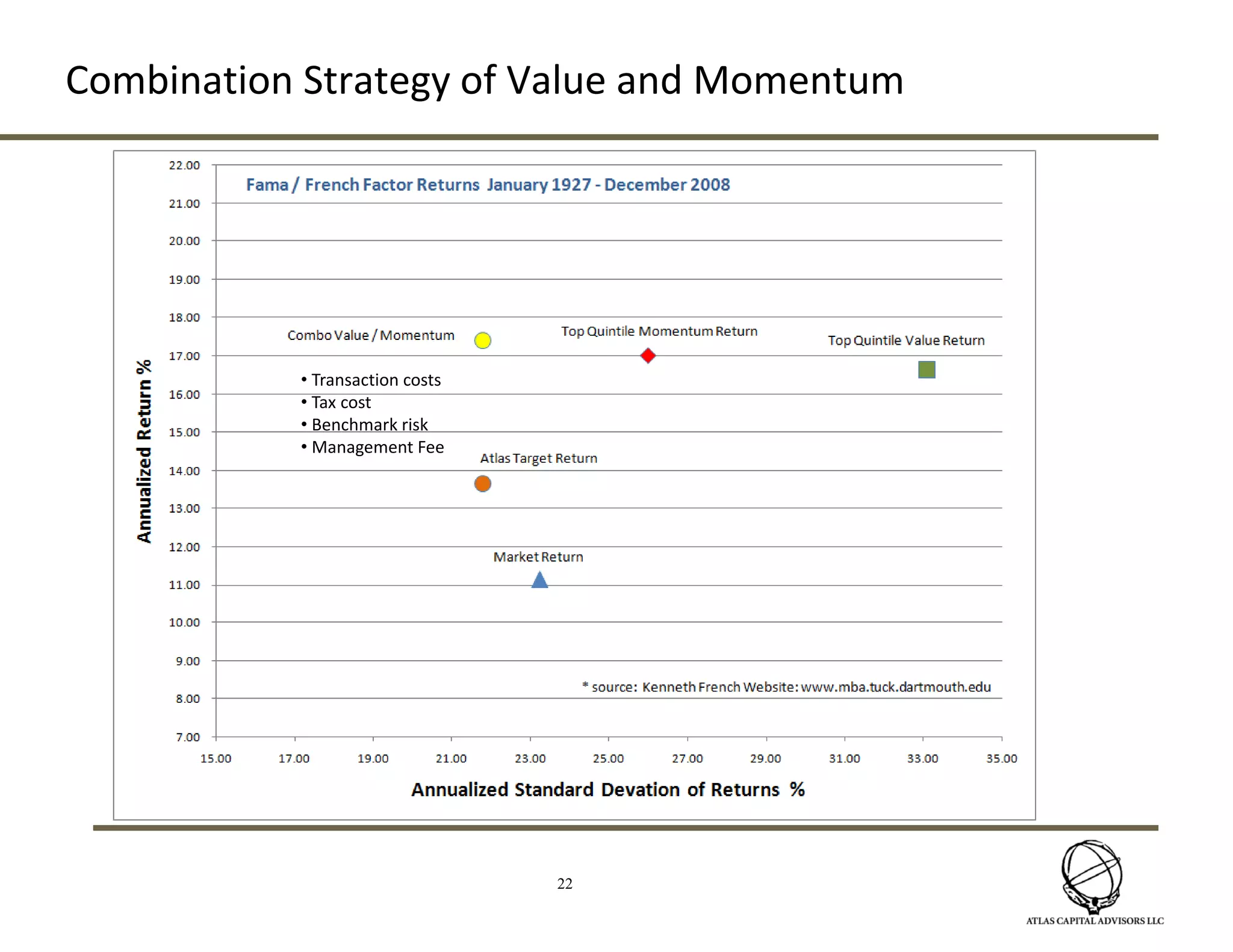 Combination Strategy of Value and Momentum

Fama / French Factor Returns January 1927 - December 2008

22.00
21.00
20.00
19.00
18.00
17.00
16.00
15.00
14.00
13.00
12.00
11.00
10.00
9.00
8.00
7.00

Annualized Return %

Combo Value / Momentum

Top Quintile Momentum Return

Top Quintile Value Return

• Transaction costs
• Tax cost
• Benchmark risk
• Management Fee

Atlas Target Return

Market Return

* source: Kenneth French Website: www.mba.tuck.dartmouth.edu

15.00 17.00 19.00 21.00 23.00 25.00 27.00 29.00 31.00 33.00 35.00

Annualized Standard Devation of Returns %

22

ATLAS CAPITAL ADVISORS LLC